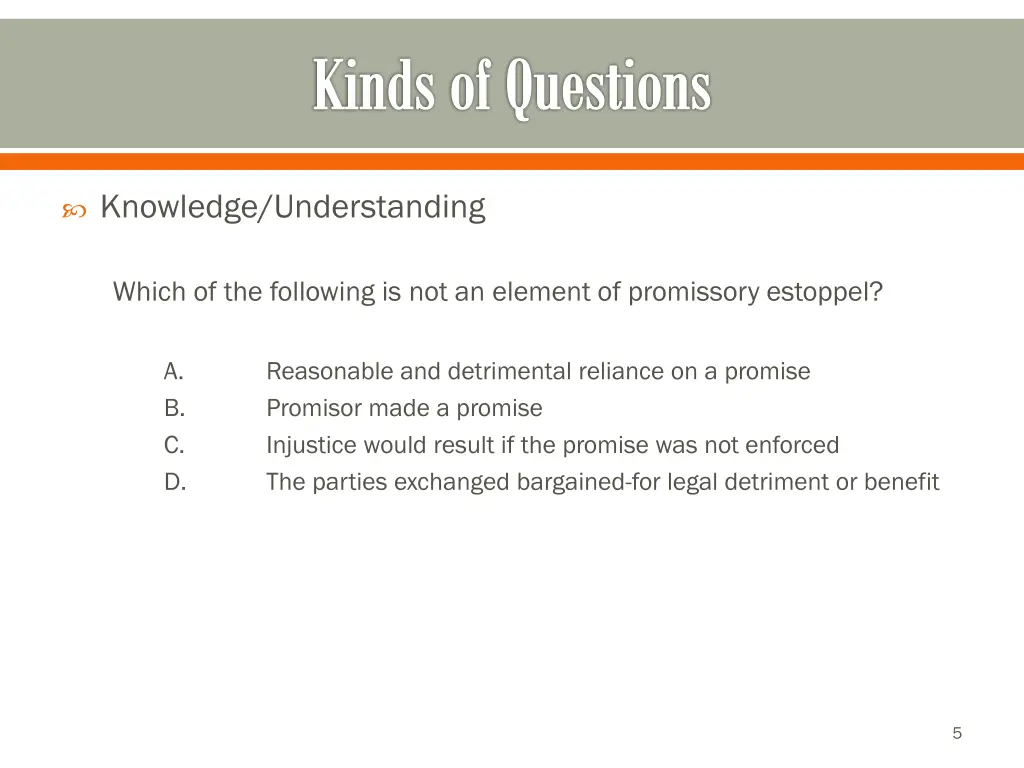 Kinds of Questions

Knowledge/Understanding

Which of the following is not an element of promissory estoppel?

A. Reasonable and detrimental reliance on a promise
B. Promisor made a promise
C. Injustice would result if the promise was not enforced
D. The parties exchanged bargained-for legal detriment or benefit

5